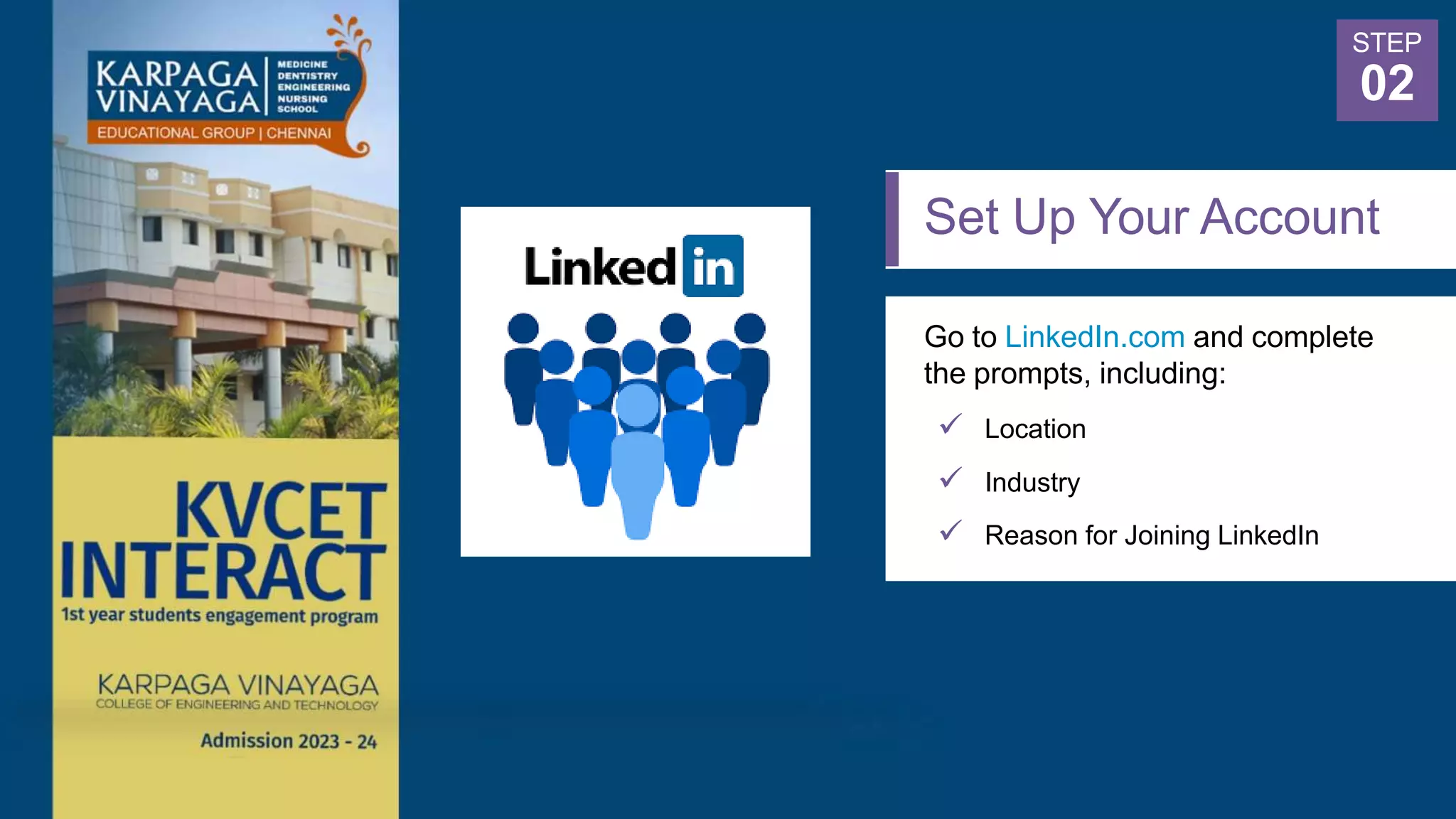 KARPAGA VINAYAGA
MEDICINE
DENTISTRY
ENGINEERING
NURSING
SCHOOL
EDUCATIONAL GROUP | CHENNAI

KVCET INTERACT
1st year students engagement program

KARPAGA VINAYAGA
COLLEGE OF ENGINEERING AND TECHNOLOGY

Admission 2023 - 24

Linked in

STEP 02

Set Up Your Account

Go to LinkedIn.com and complete the prompts, including:

✓ Location

✓ Industry

✓ Reason for Joining LinkedIn